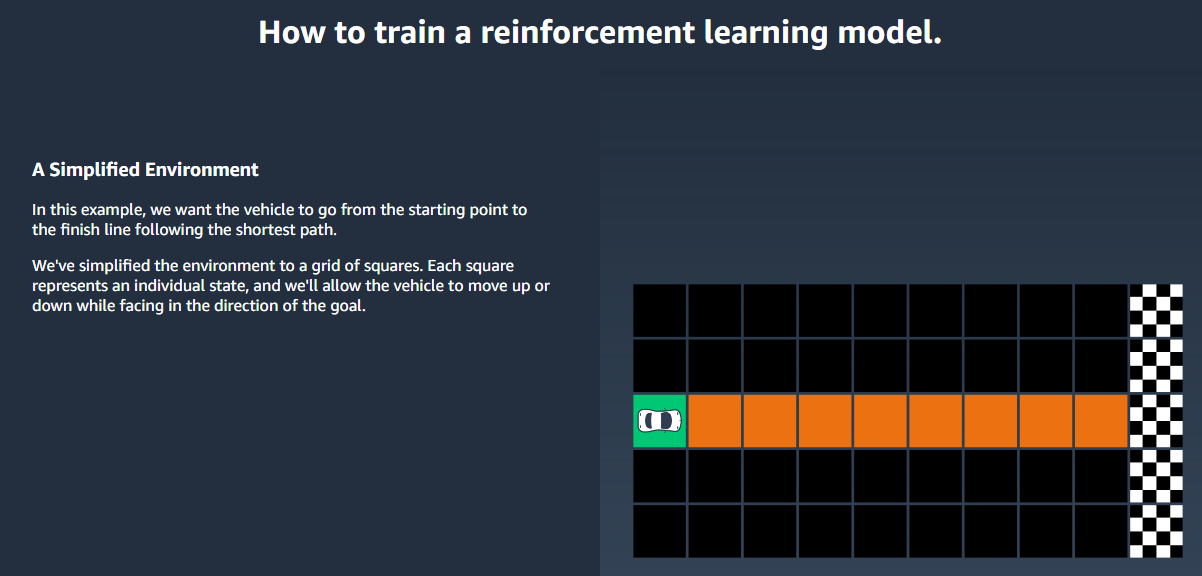 How to train a reinforcement learning model.

A Simplified Environment

In this example, we want the vehicle to go from the starting point to the finish line following the shortest path.

We've simplified the environment to a grid of squares. Each square represents an individual state, and we'll allow the vehicle to move up or down while facing in the direction of the goal.